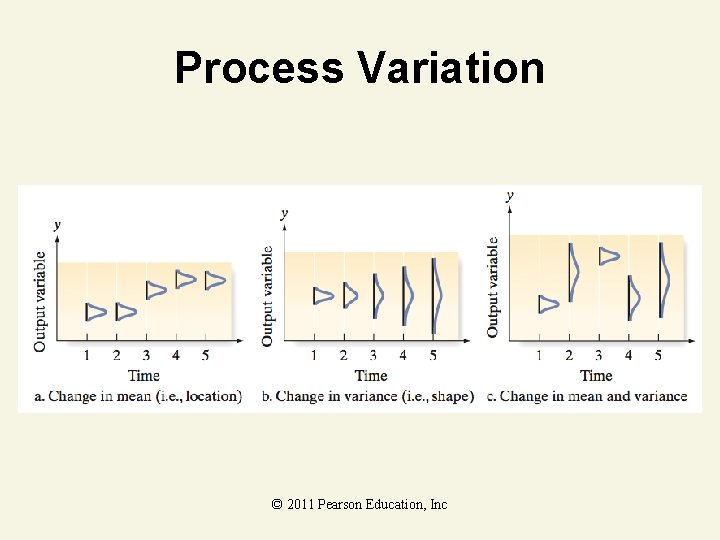 Process Variation

y
Output variable
1 2 3 4 5
Time
a. Change in mean (i.e., location)

y
Output variable
1 2 3 4 5
Time
b. Change in variance (i.e., shape)

y
Output variable
1 2 3 4 5
Time
c. Change in mean and variance

© 2011 Pearson Education, Inc